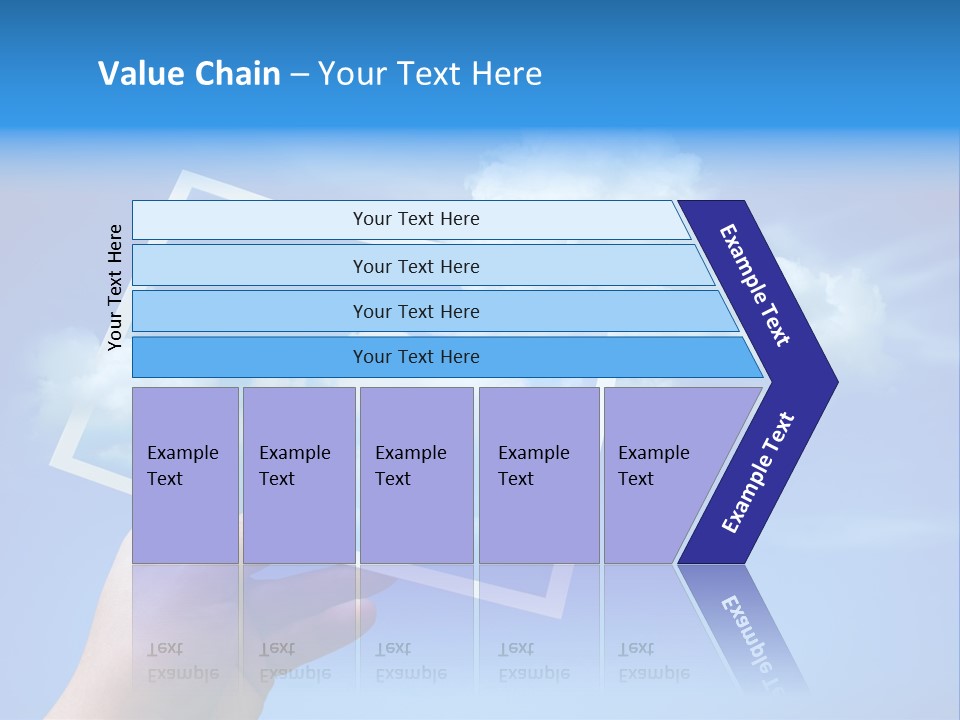 Value Chain – Your Text Here

Your Text Here

Your Text Here

Your Text Here

Your Text Here

Your Text Here

Example Text

Example Text

Example Text

Example Text

Example Text

Example Text

Example Text